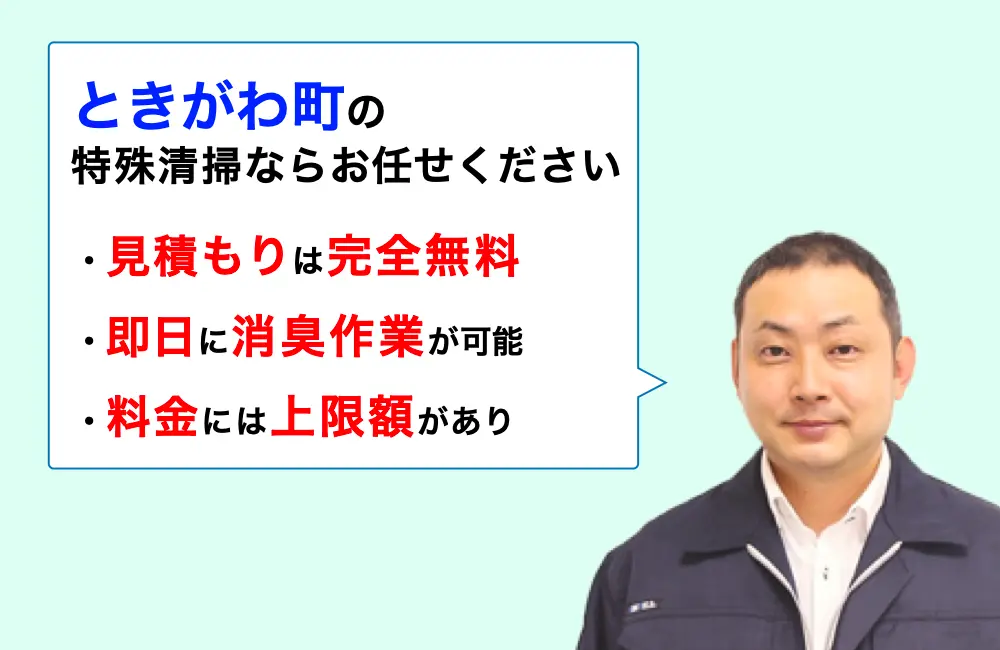 ときがわ町の
特殊清掃ならお任せください

・見積もりは完全無料
・即日に消臭作業が可能
・料金には上限額があり